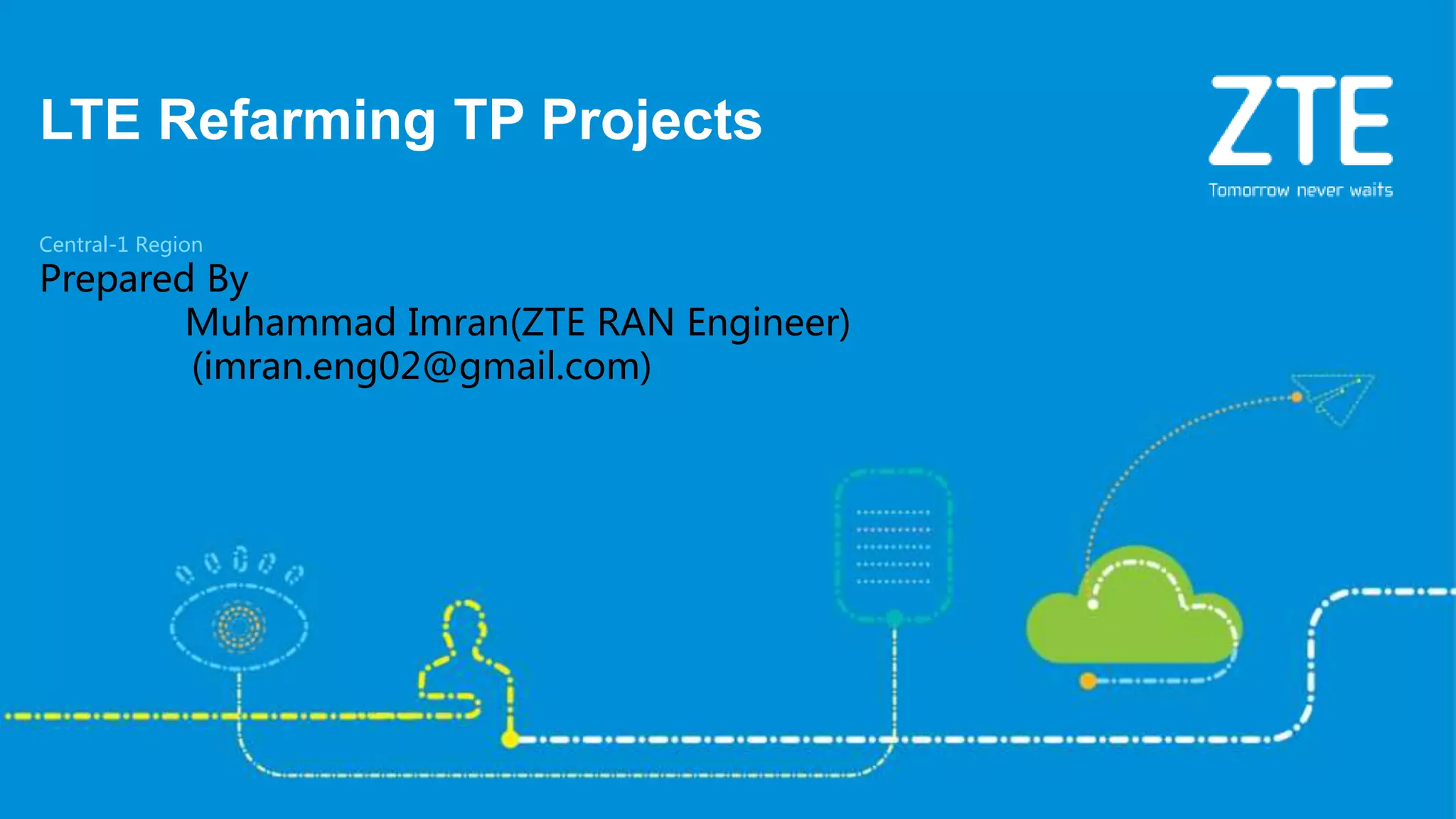 LTE Refarming TP Projects

ZTE
Tomorrow never waits

Central-1 Region
Prepared By
Muhammad Imran(ZTE RAN Engineer)
(imran.eng02@gmail.com)